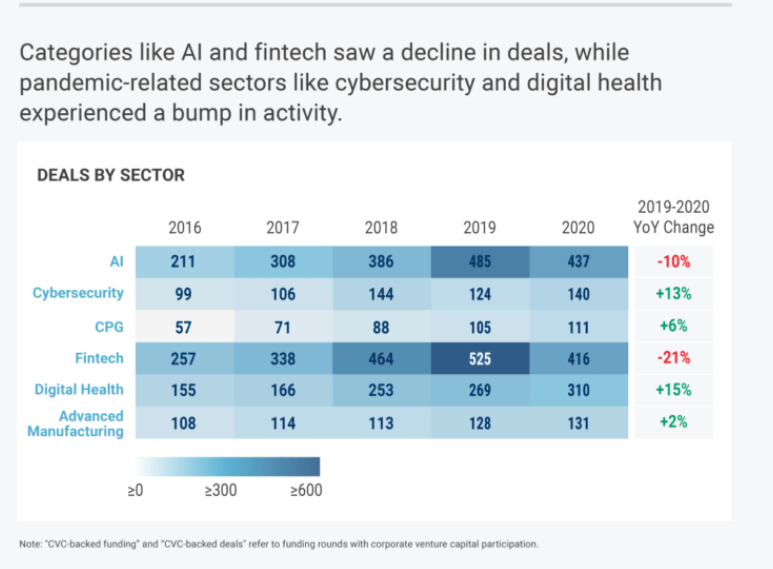 Categories like AI and fintech saw a decline in deals, while pandemic-related sectors like cybersecurity and digital health experienced a bump in activity.

DEALS BY SECTOR

| | 2016 | 2017 | 2018 | 2019 | 2020 | 2019-2020 YoY Change |
|---|---|---|---|---|---|---|
| AI | 211 | 308 | 386 | 485 | 437 | -10% |
| Cybersecurity | 99 | 106 | 144 | 124 | 140 | +13% |
| CPG | 57 | 71 | 88 | 105 | 111 | +6% |
| Fintech | 257 | 338 | 464 | 525 | 416 | -21% |
| Digital Health | 155 | 166 | 253 | 269 | 310 | +15% |
| Advanced Manufacturing | 108 | 114 | 113 | 128 | 131 | +2% |

≥0 ≥300 ≥600

Note: "CVC-backed funding" and "CVC-backed deals" refer to funding rounds with corporate venture capital participation.